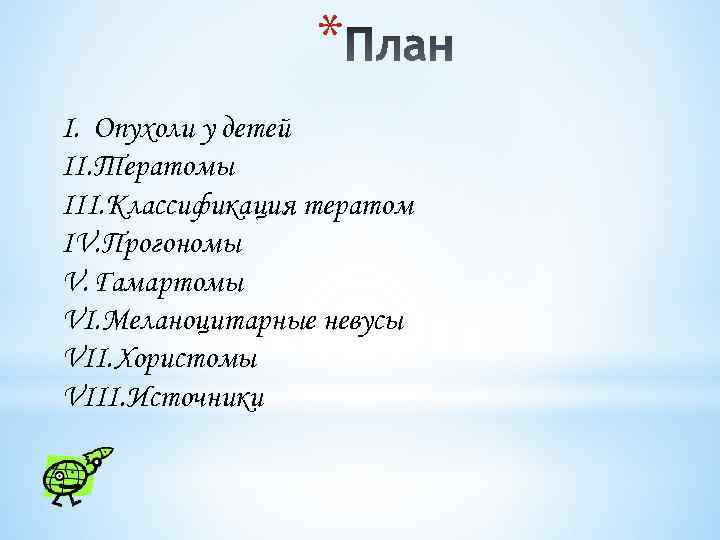 *План

I. Опухоли у детей
II.Тератомы
III.Классификация тератом
IV.Прогономы
V. Гамартомы
VI.Меланоцитарные невусы
VII.Хористомы
VIII.Источники